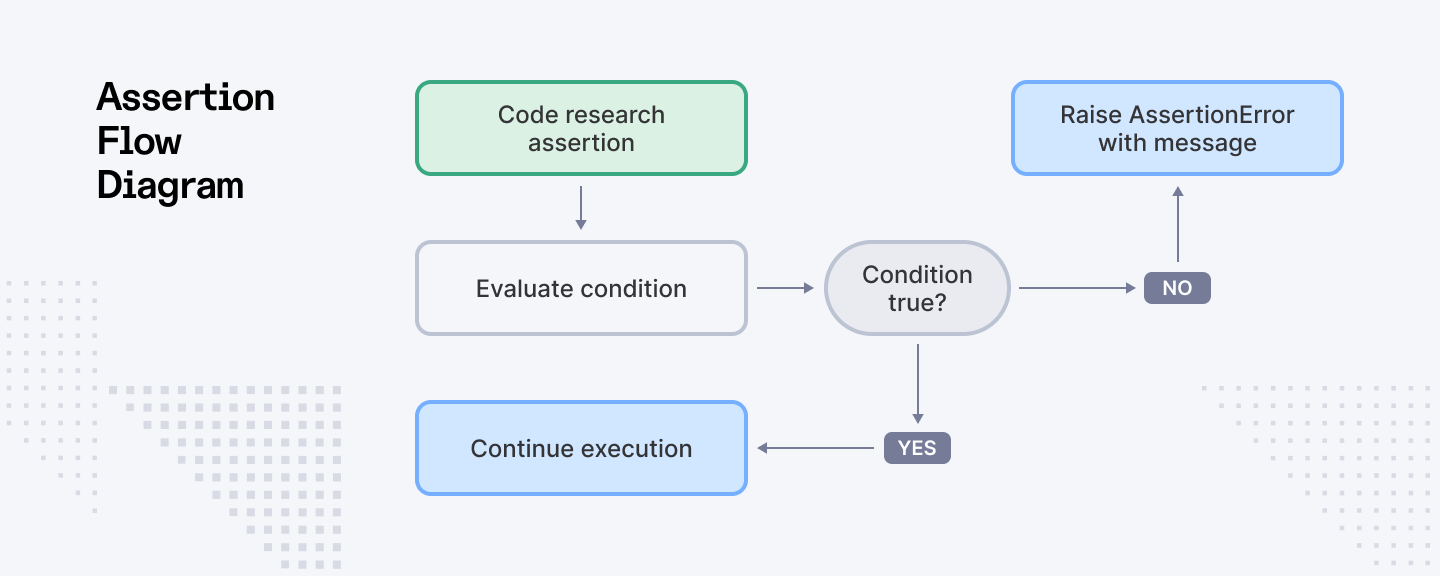 Assertion Flow Diagram

Code research assertion

Evaluate condition

Condition true?

NO

Raise AssertionError with message

YES

Continue execution